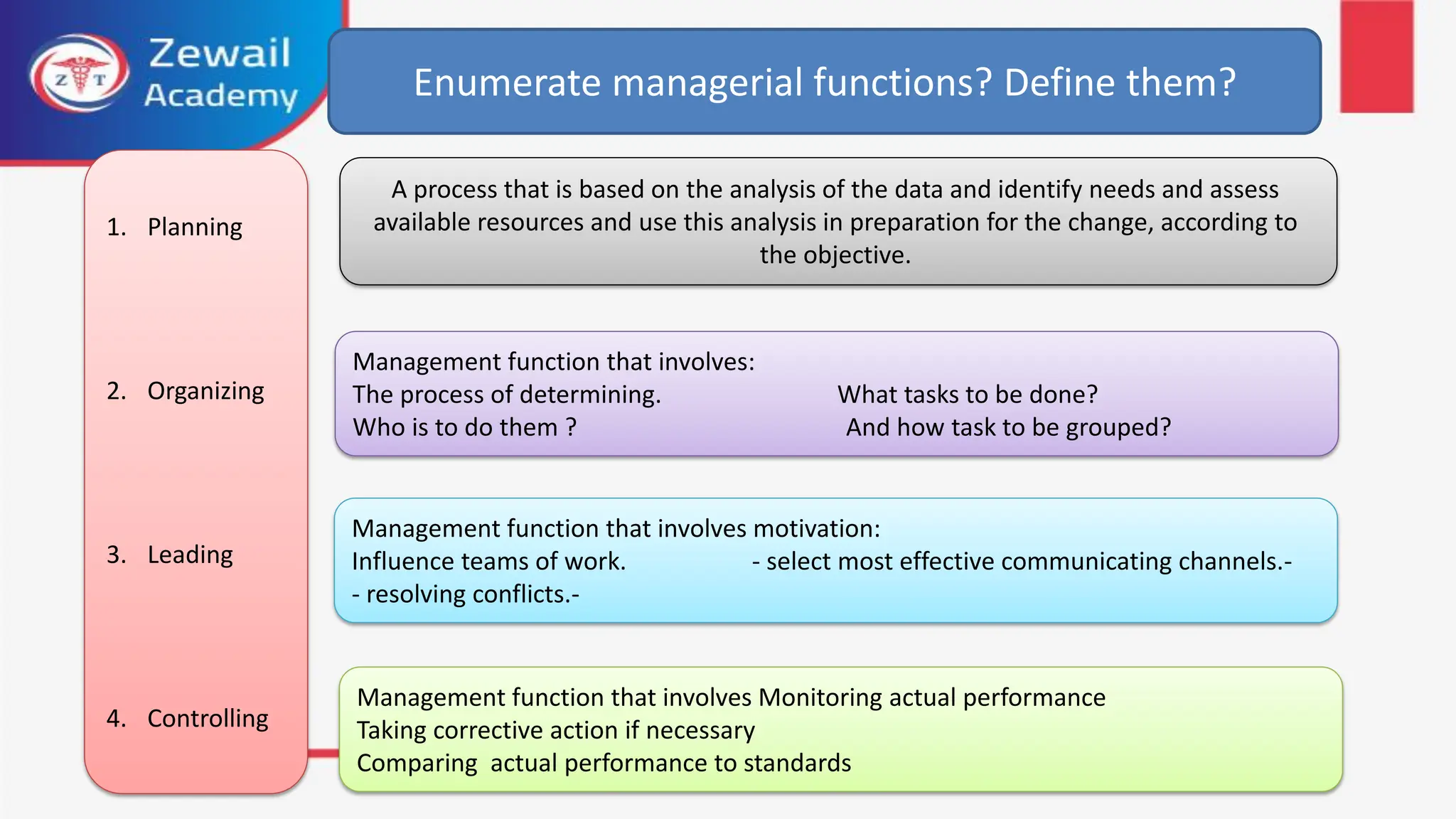 Z T

Zewail Academy

Enumerate managerial functions? Define them?

1. Planning

2. Organizing

3. Leading

4. Controlling

A process that is based on the analysis of the data and identify needs and assess available resources and use this analysis in preparation for the change, according to the objective.

Management function that involves:
The process of determining. What tasks to be done?
Who is to do them ? And how task to be grouped?

Management function that involves motivation:
Influence teams of work. - select most effective communicating channels.-
- resolving conflicts.-

Management function that involves Monitoring actual performance
Taking corrective action if necessary
Comparing actual performance to standards